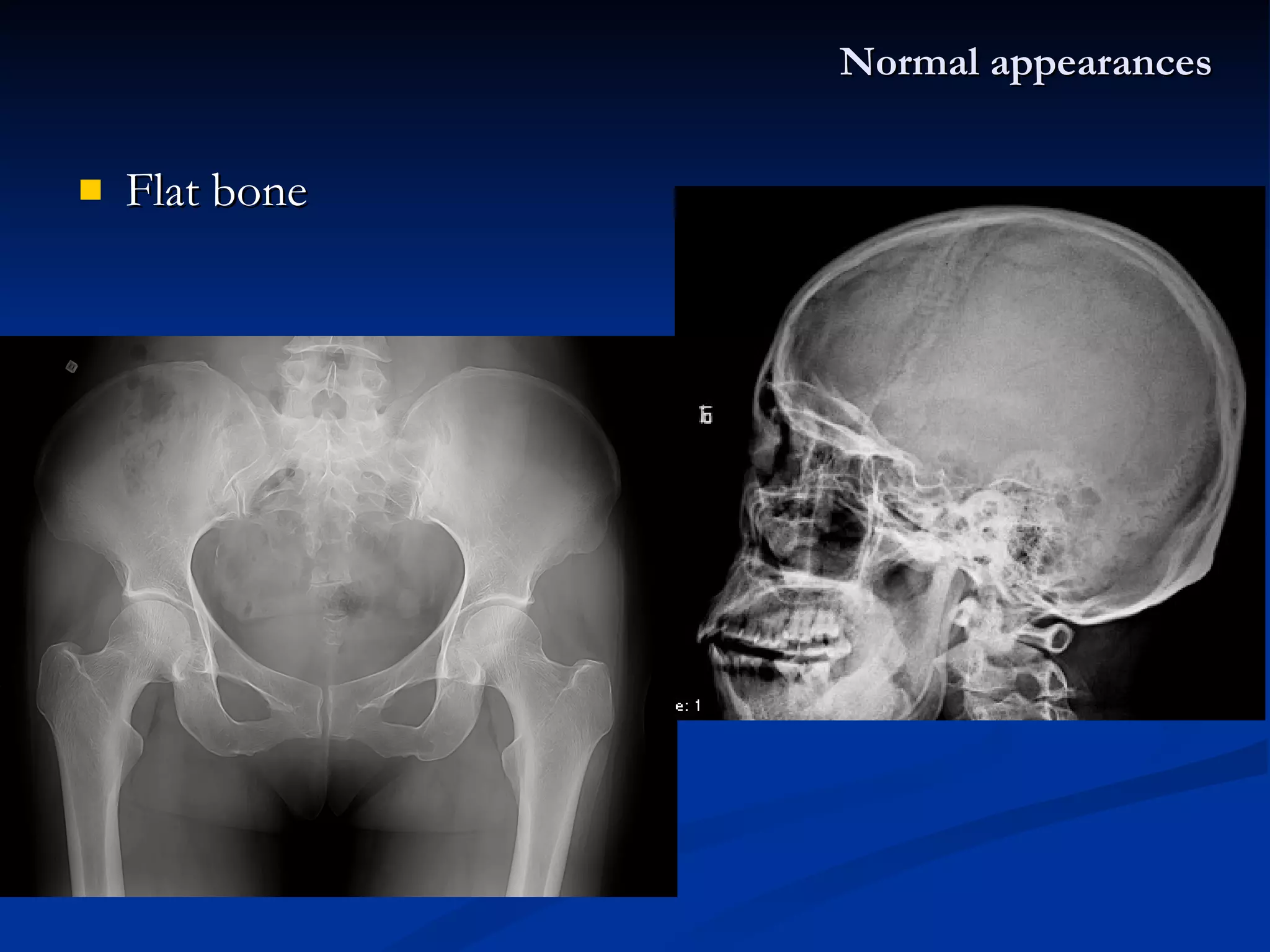 Normal appearances

Flat bone

e: 1